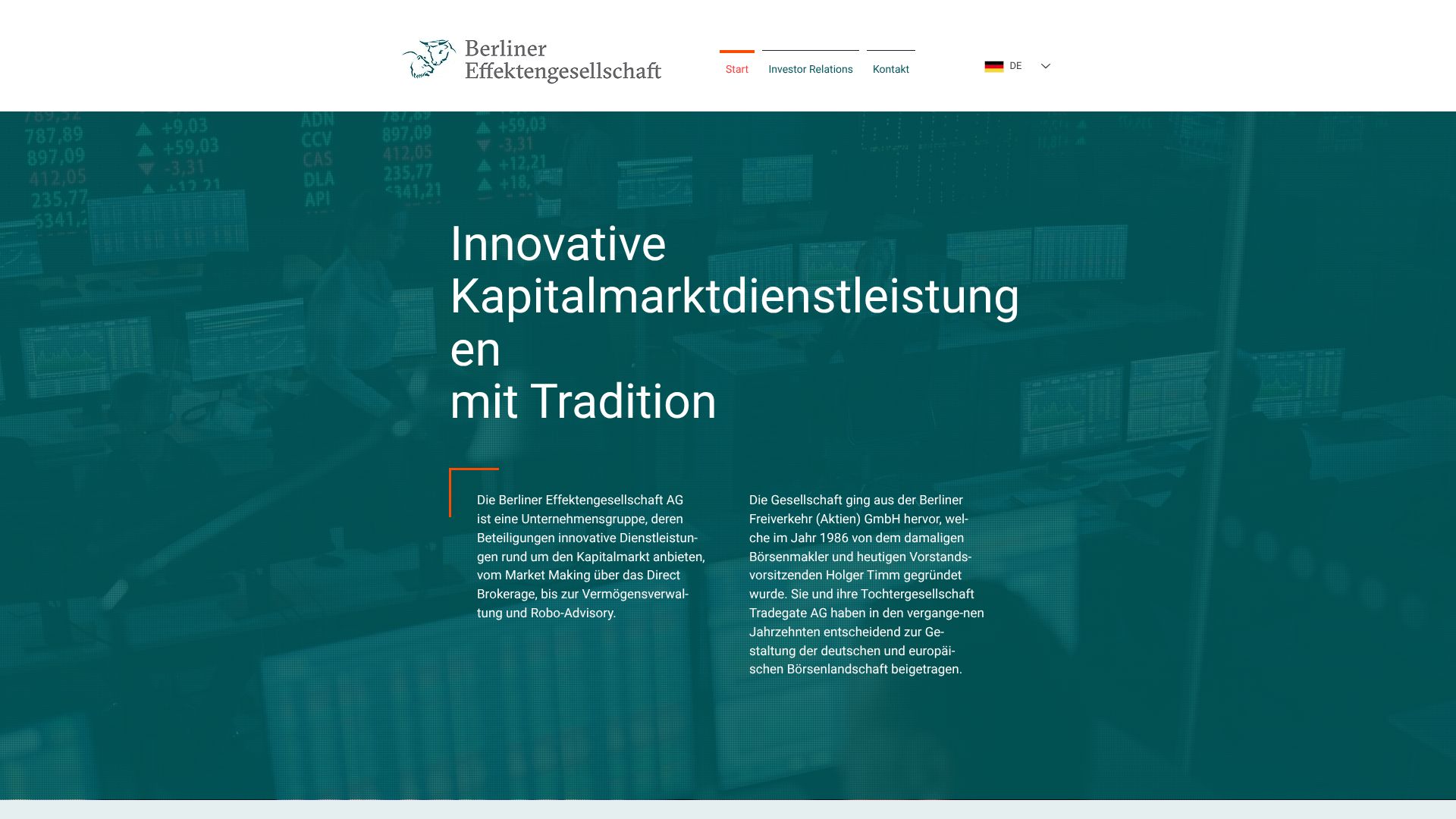 Berliner Effektengesellschaft

Start Investor Relations Kontakt

DE

Innovative Kapitalmarktdienstleistungen mit Tradition

Die Berliner Effektengesellschaft AG ist eine Unternehmensgruppe, deren Beteiligungen innovative Dienstleistungen rund um den Kapitalmarkt anbieten, vom Market Making über das Direct Brokerage, bis zur Vermögensverwaltung und Robo-Advisory.

Die Gesellschaft ging aus der Berliner Freiverkehr (Aktien) GmbH hervor, welche im Jahr 1986 von dem damaligen Börsenmakler und heutigen Vorstandsvorsitzenden Holger Timm gegründet wurde. Sie und ihre Tochtergesellschaft Tradegate AG haben in den vergange-nen Jahrzehnten entscheidend zur Gestaltung der deutschen und europäischen Börsenlandschaft beigetragen.